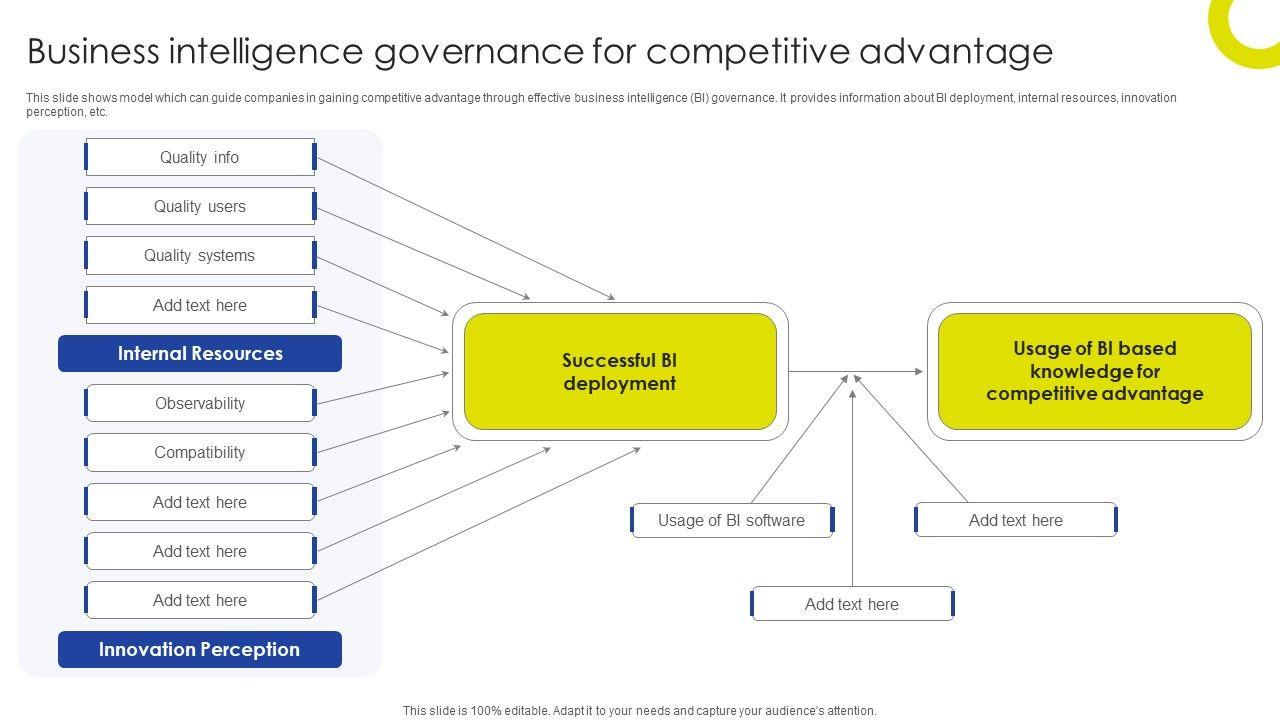 Business intelligence governance for competitive advantage

This slide shows model which can guide companies in gaining competitive advantage through effective business intelligence (BI) governance. It provides information about BI deployment, internal resources, innovation perception, etc.

Quality info

Quality users

Quality systems

Add text here

Internal Resources

Observability

Compatibility

Add text here

Add text here

Add text here

Innovation Perception

Successful BI deployment

Usage of BI based knowledge for competitive advantage

Usage of BI software

Add text here

Add text here

This slide is 100% editable. Adapt it to your needs and capture your audience's attention.